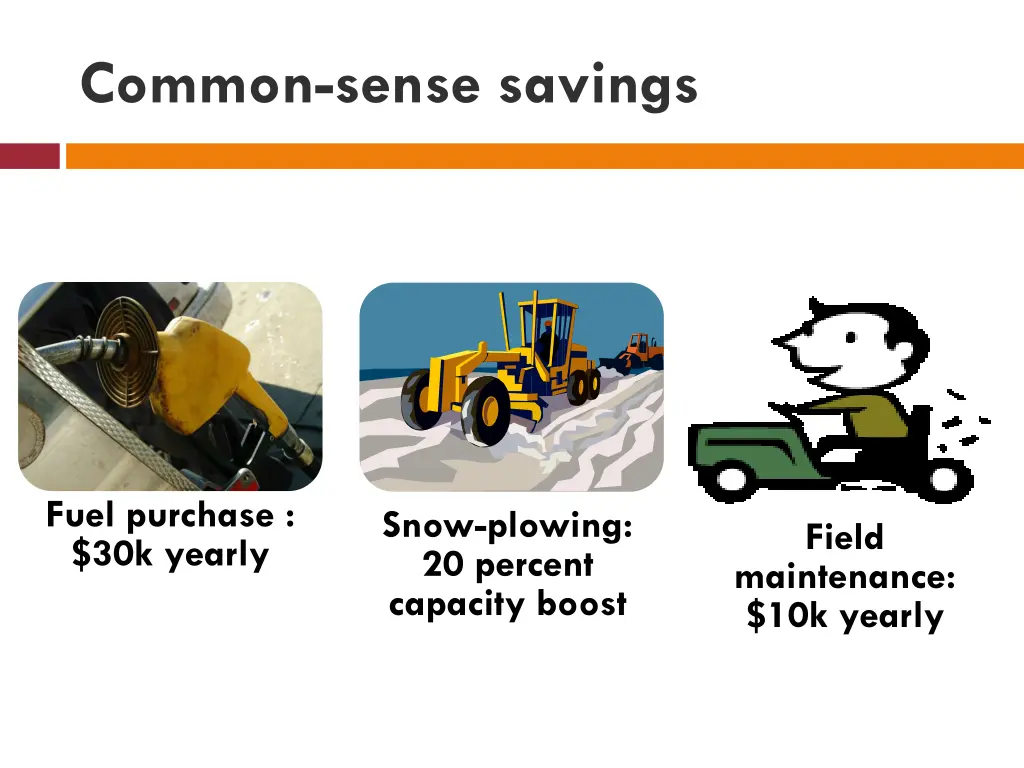 Common-sense savings

Fuel purchase : \$30k yearly

Snow-plowing: 20 percent capacity boost

Field maintenance: \$10k yearly